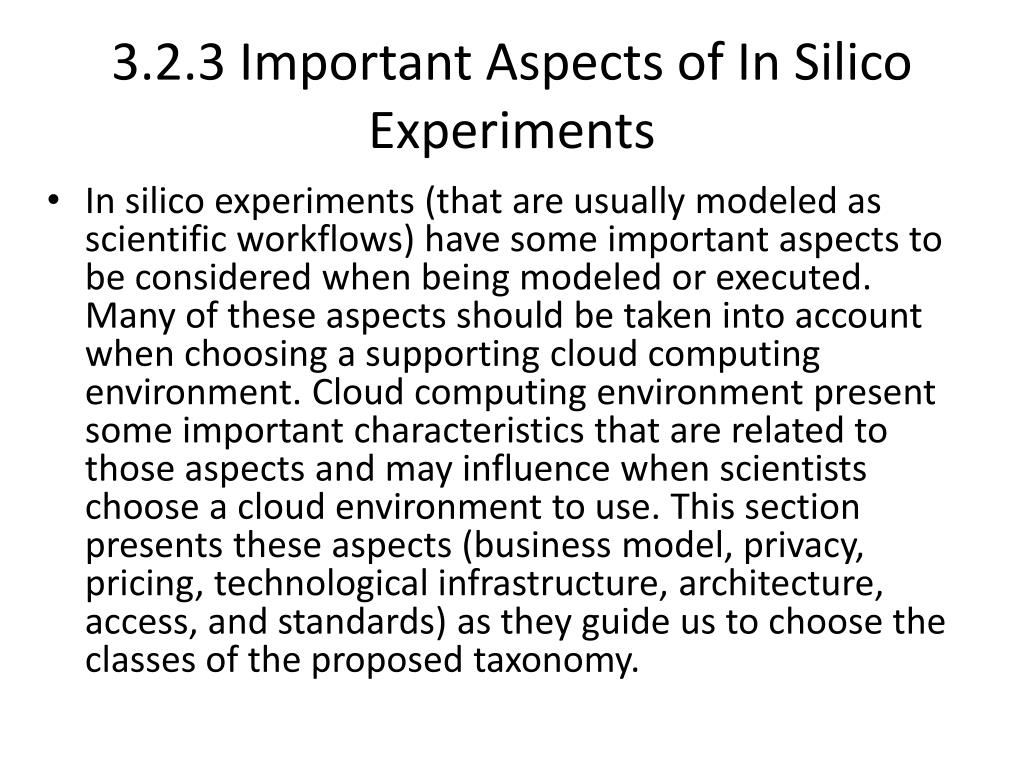 3.2.3 Important Aspects of In Silico Experiments

• In silico experiments (that are usually modeled as scientific workflows) have some important aspects to be considered when being modeled or executed. Many of these aspects should be taken into account when choosing a supporting cloud computing environment. Cloud computing environment present some important characteristics that are related to those aspects and may influence when scientists choose a cloud environment to use. This section presents these aspects (business model, privacy, pricing, technological infrastructure, architecture, access, and standards) as they guide us to choose the classes of the proposed taxonomy.